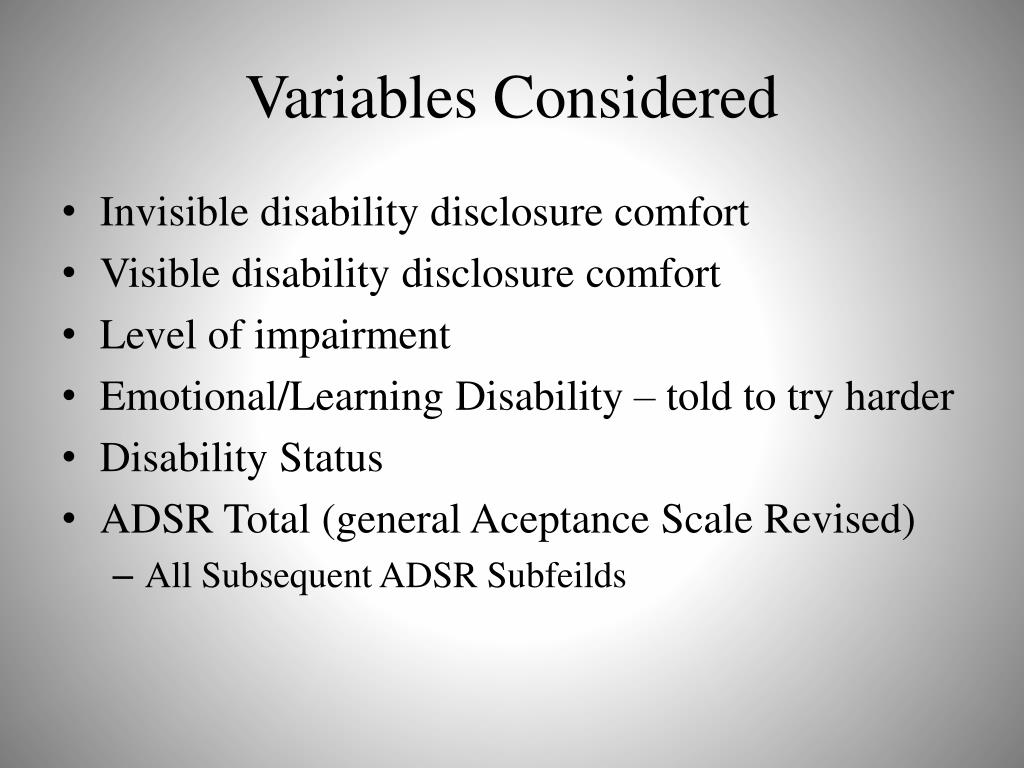 Variables Considered

• Invisible disability disclosure comfort
• Visible disability disclosure comfort
• Level of impairment
• Emotional/Learning Disability – told to try harder
• Disability Status
• ADSR Total (general Aceptance Scale Revised)
– All Subsequent ADSR Subfeilds